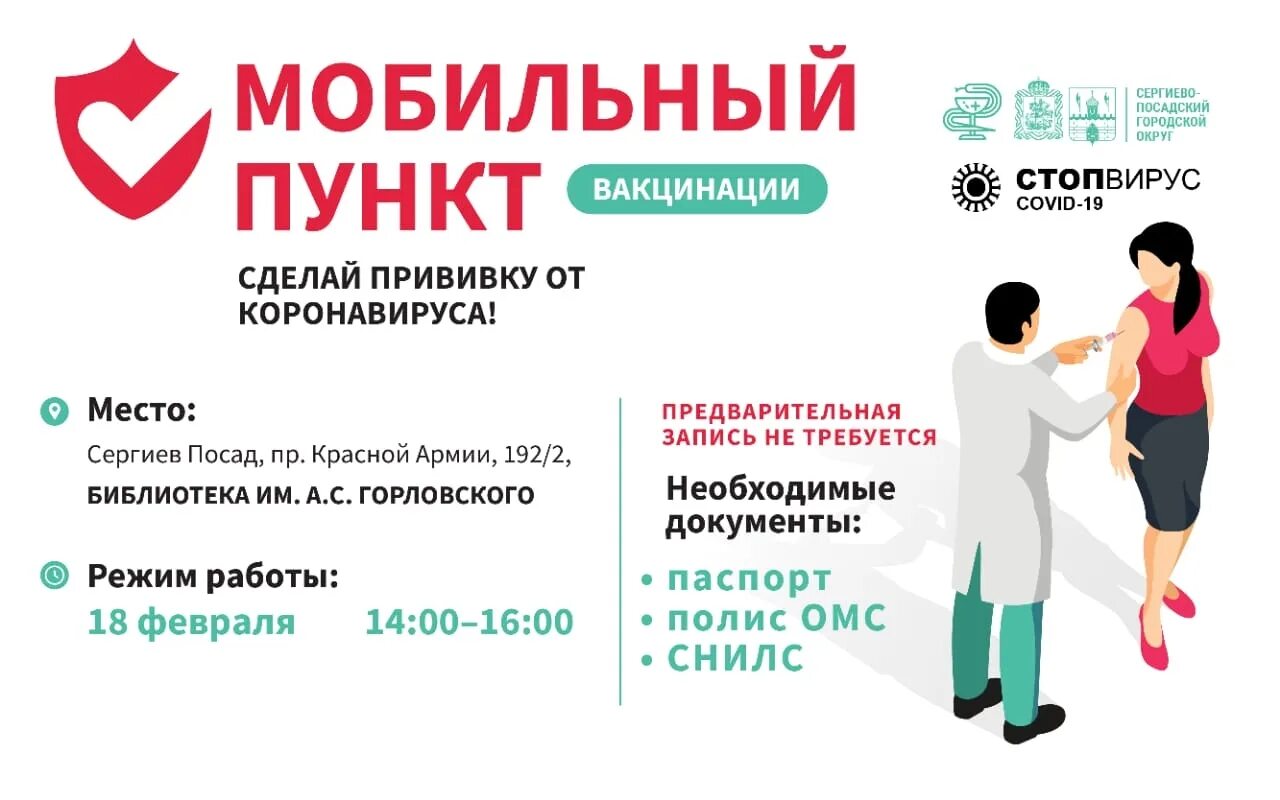 МОБИЛЬНЫЙ ПУНКТ ВАКЦИНАЦИИ

СЕРГИЕВО-ПОСАДСКИЙ ГОРОДСКОЙ ОКРУГ

СТОПВИРУС COVID-19

СДЕЛАЙ ПРИВИВКУ ОТ КОРОНАВИРУСА!

Место:
Сергиев Посад, пр. Красной Армии, 192/2,
БИБЛИОТЕКА ИМ. А.С. ГОРЛОВСКОГО

Режим работы:
18 февраля 14:00–16:00

ПРЕДВАРИТЕЛЬНАЯ ЗАПИСЬ НЕ ТРЕБУЕТСЯ

Необходимые документы:
• паспорт
• полис ОМС
• СНИЛС